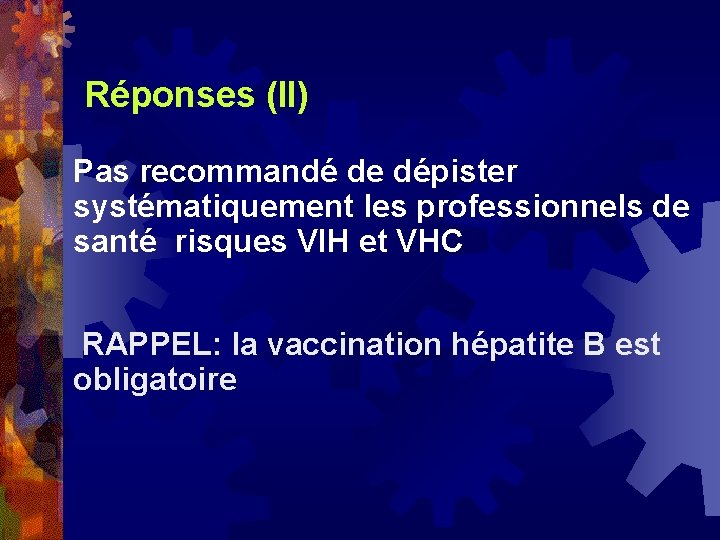 Réponses (II)

Pas recommandé de dépister systématiquement les professionnels de santé  risques VIH et VHC

RAPPEL: la vaccination hépatite B est obligatoire